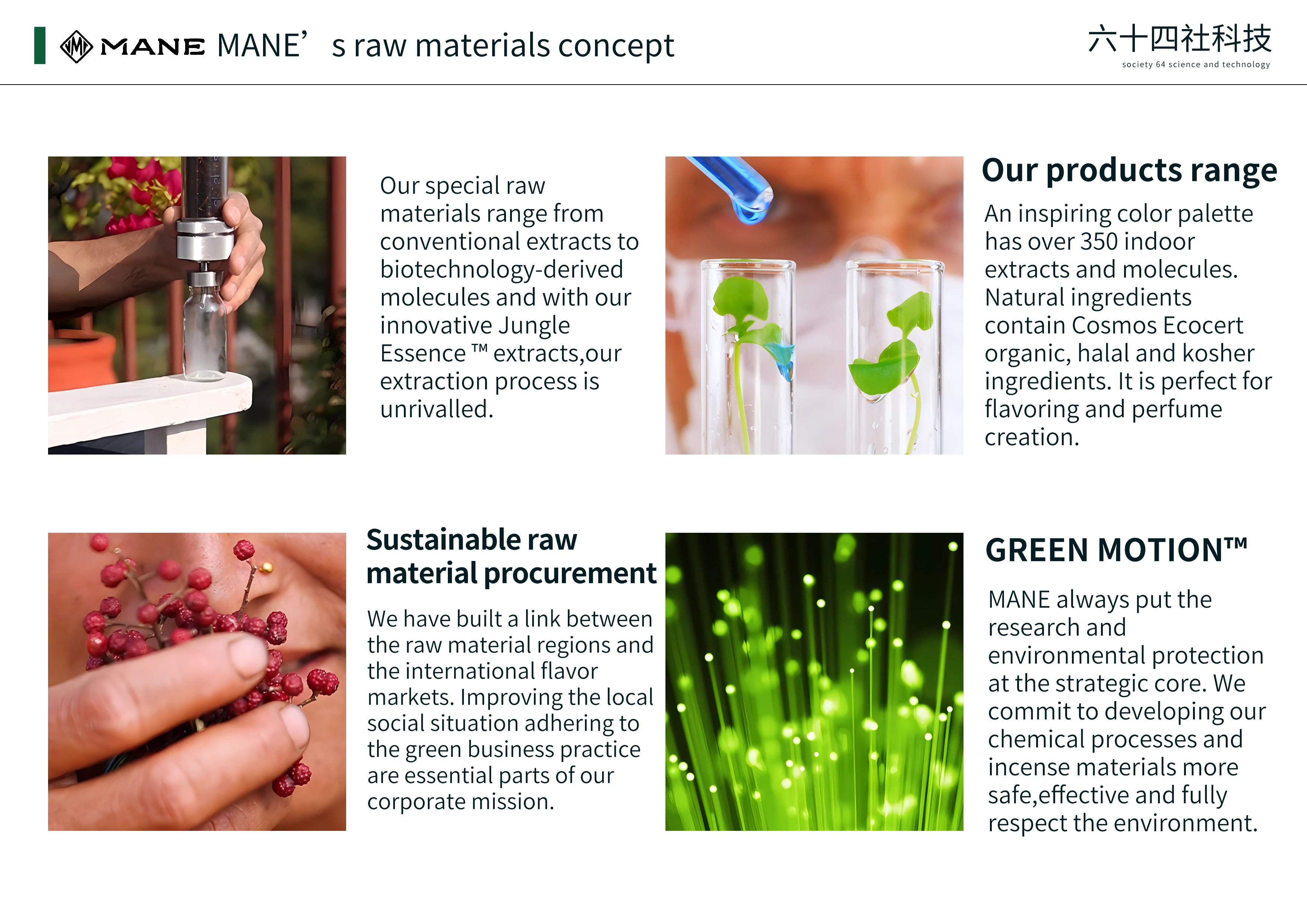 MANE MANE’ s raw materials concept

六十四社科技
society 64 science and technology

Our special raw materials range from conventional extracts to biotechnology-derived molecules and with our innovative Jungle Essence ™ extracts,our extraction process is unrivalled.

Our products range

An inspiring color palette has over 350 indoor extracts and molecules. Natural ingredients contain Cosmos Ecocert organic, halal and kosher ingredients. It is perfect for flavoring and perfume creation.

Sustainable raw material procurement

We have built a link between the raw material regions and the international flavor markets. Improving the local social situation adhering to the green business practice are essential parts of our corporate mission.

GREEN MOTION™

MANE always put the research and environmental protection at the strategic core. We commit to developing our chemical processes and incense materials more safe,effective and fully respect the environment.